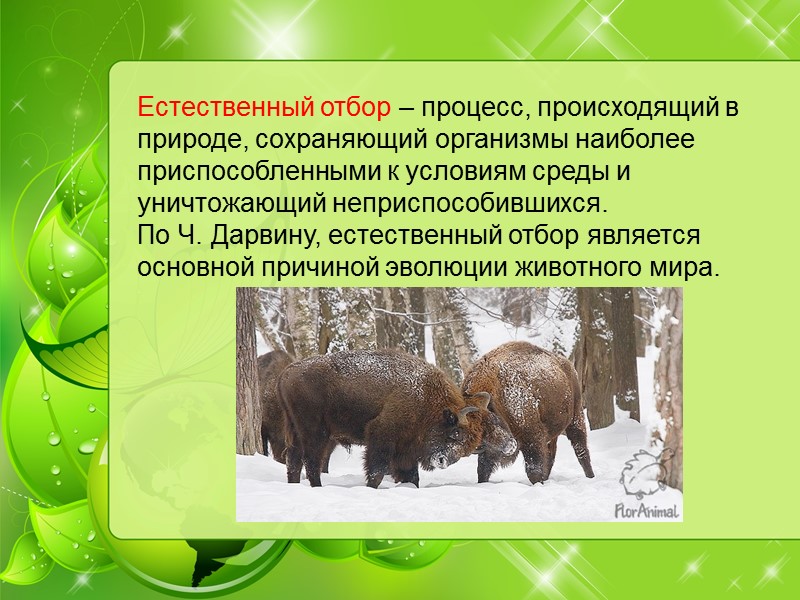 Естественный отбор – процесс, происходящий в природе, сохраняющий организмы наиболее приспособленными к условиям среды и уничтожающий неприспособившихся.
По Ч. Дарвину, естественный отбор является основной причиной эволюции животного мира.

FlorAnimal